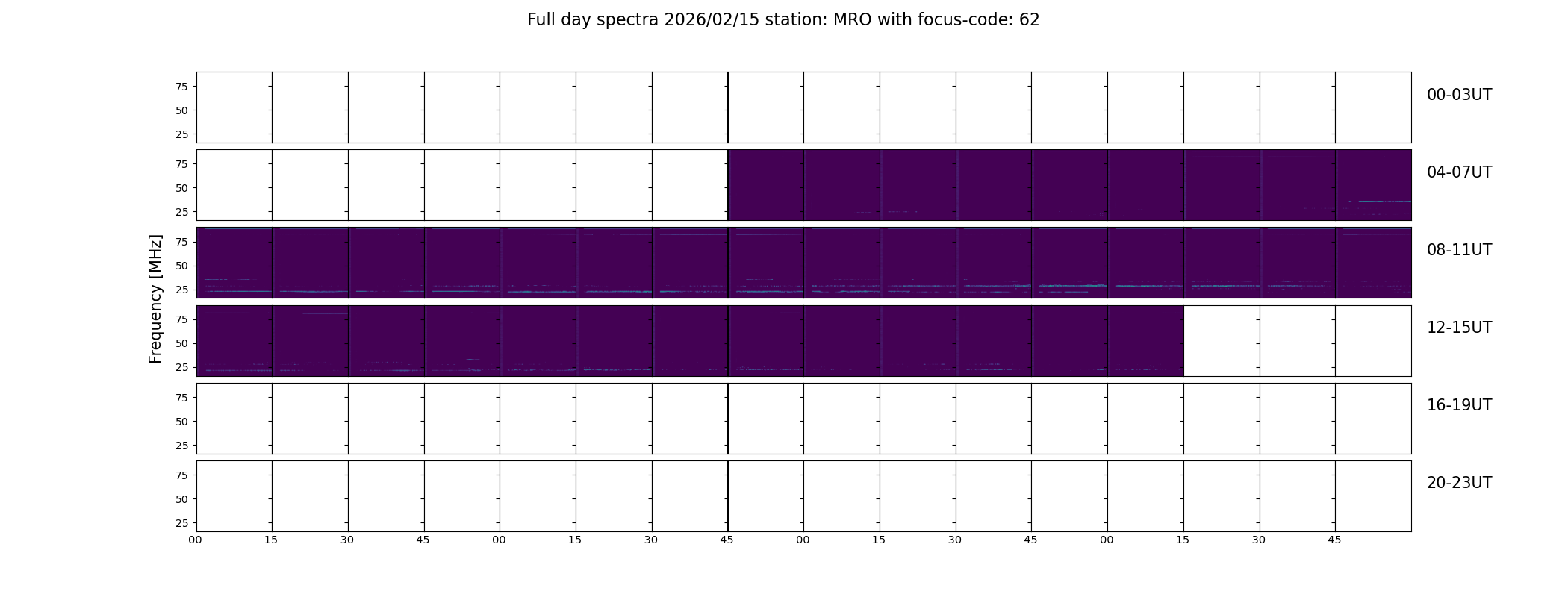 Full day spectra 2026/02/15 station: MRO with focus-code: 62

Frequency [MHz]

75
50
25

00-03UT

75
50
25

04-07UT

75
50
25

08-11UT

75
50
25

12-15UT

75
50
25

16-19UT

75
50
25

20-23UT

00 15 30 45 00 15 30 45 00 15 30 45 00 15 30 45